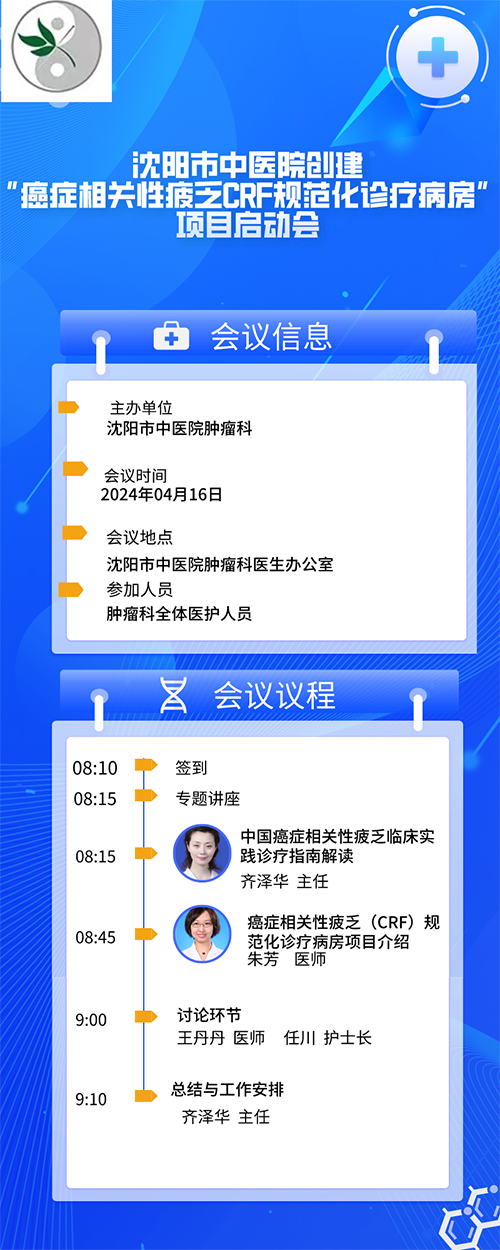 沈阳市中医院创建
“癌症相关性疲乏CRF规范化诊疗病房”
项目启动会

会议信息

主办单位
沈阳市中医院肿瘤科

会议时间
2024年04月16日

会议地点
沈阳市中医院肿瘤科医生办公室

参加人员
肿瘤科全体医护人员

会议议程

08:10 签到

08:15 专题讲座

08:15 中国癌症相关性疲乏临床实践诊疗指南解读
齐泽华 主任

08:45 癌症相关性疲乏（CRF）规范化诊疗病房项目介绍
朱芳 医师

9:00 讨论环节
王丹丹 医师 任川 护士长

9:10 总结与工作安排
齐泽华 主任